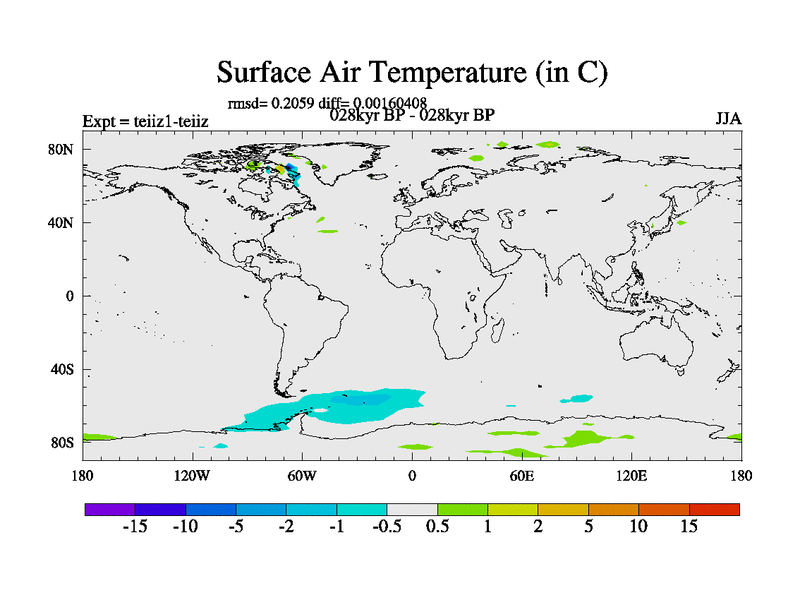 Surface Air Temperature (in C)

rmsd= 0.2059 diff= 0.00160408

Expt = teiiz1-teiiz

028kyr BP - 028kyr BP

JJA

80N

40N

0

40S

80S

180

120W

60W

0

60E

120E

180

-15 -10 -5 -2 -1 -0.5 0.5 1 2 5 10 15